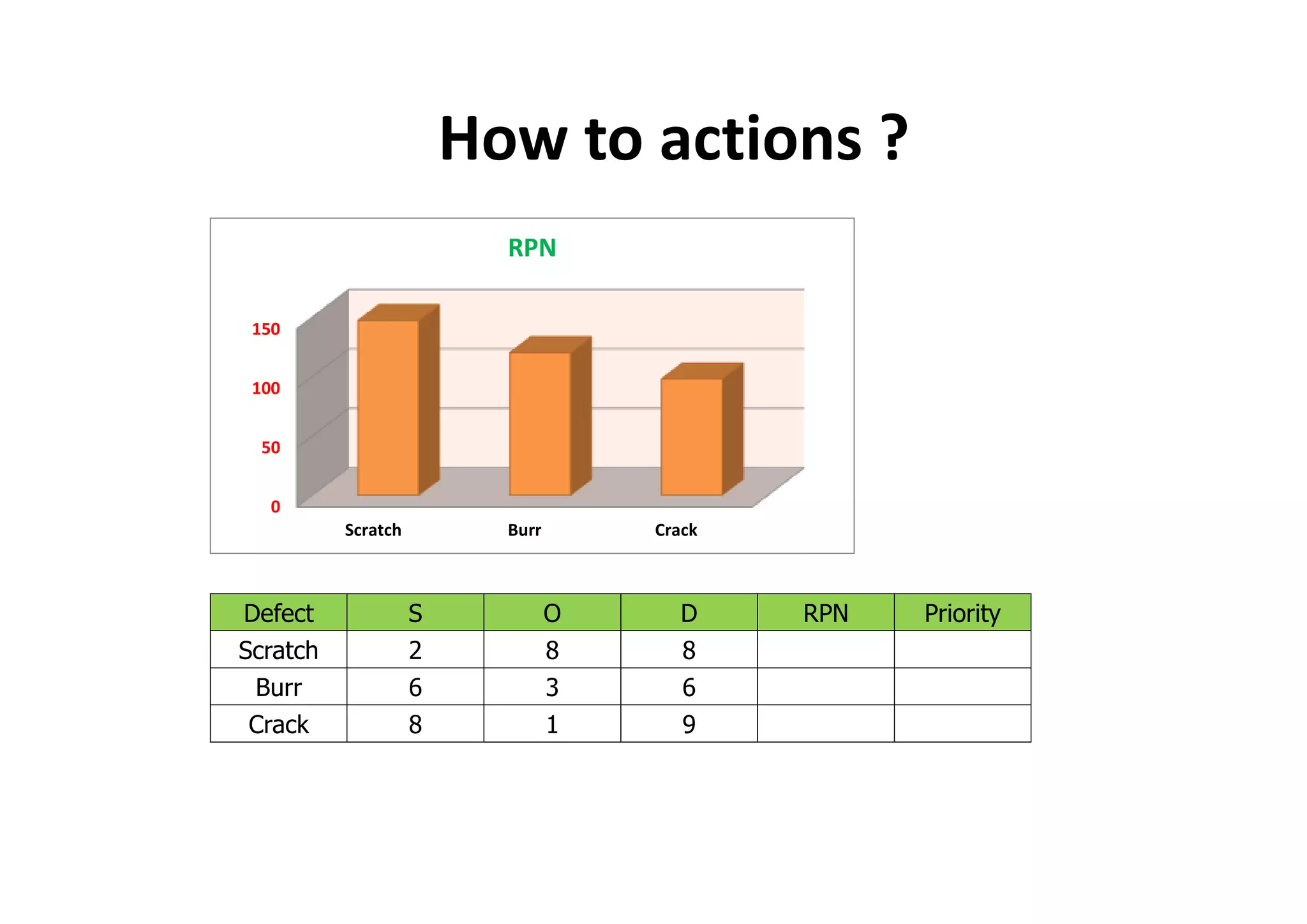 How to actions ?

RPN

150
100
50
0

Scratch
Burr
Crack

| Defect | S | O | D | RPN | Priority |
|---|---|---|---|---|---|
| Scratch | 2 | 8 | 8 | | |
| Burr | 6 | 3 | 6 | | |
| Crack | 8 | 1 | 9 | | |